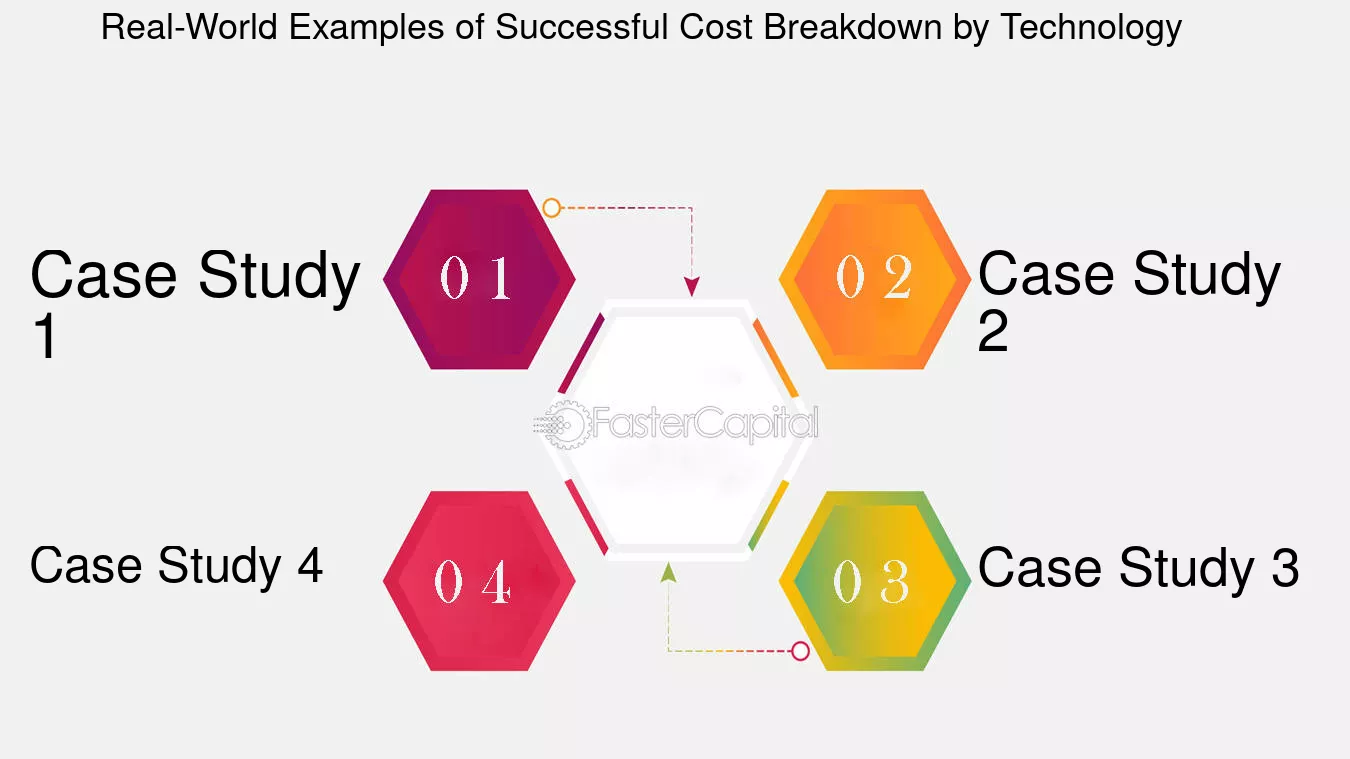 Real-World Examples of Successful Cost Breakdown by Technology

Case Study 1

01

02

Case Study 2

FasterCapital

Case Study 4

04

03

Case Study 3